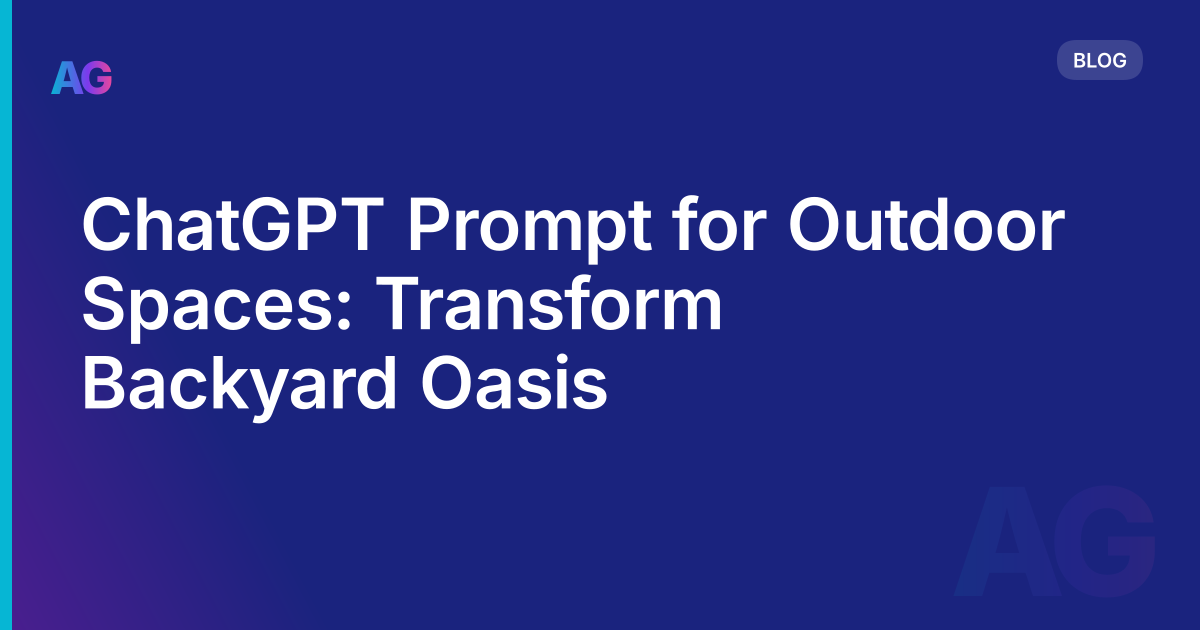 AG

BLOG

ChatGPT Prompt for Outdoor Spaces: Transform Backyard Oasis

AG